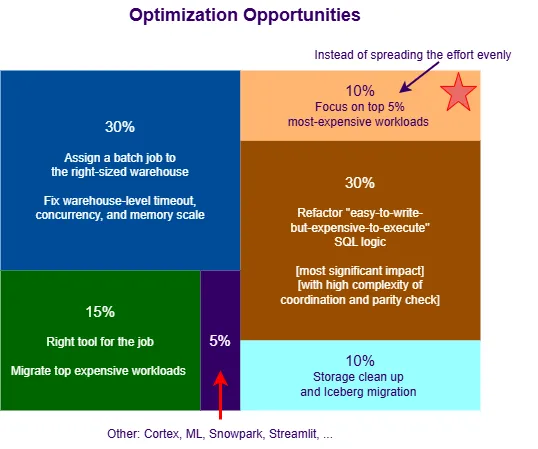 Optimization Opportunities

Instead of spreading the effort evenly

30%

Assign a batch job to the right-sized warehouse

Fix warehouse-level timeout, concurrency, and memory scale

10%

Focus on top 5% most-expensive workloads

30%

Refactor "easy-to-write-but-expensive-to-execute" SQL logic

[most significant impact] [with high complexity of coordination and parity check]

15%

Right tool for the job

Migrate top expensive workloads

5%

10%

Storage clean up and Iceberg migration

Other: Cortex, ML, Snowpark, Streamlit, ...